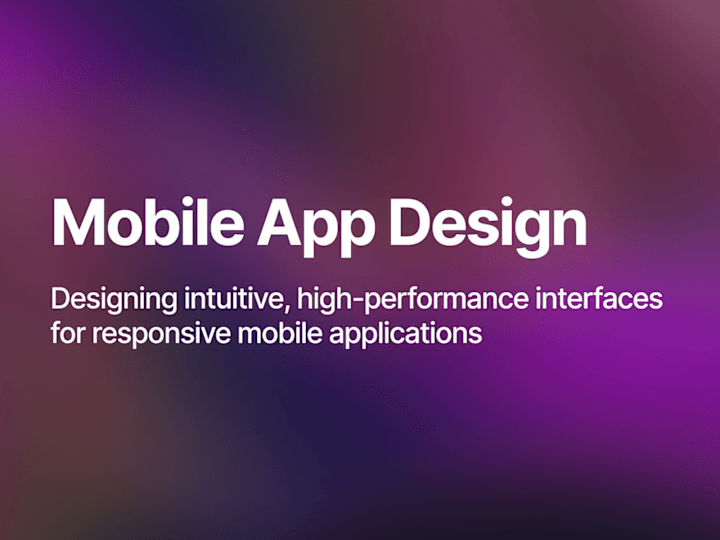 Mobile App Design

Designing intuitive, high-performance interfaces for responsive mobile applications